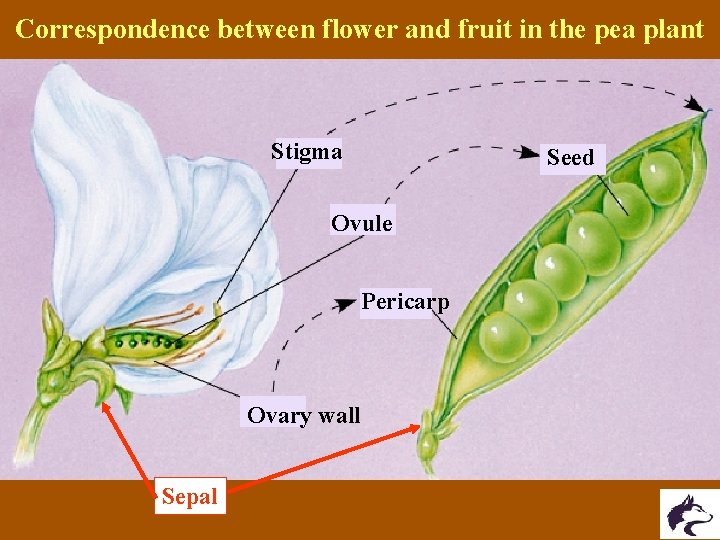 Correspondence between flower and fruit in the pea plant

Stigma

Seed

Ovule

Pericarp

Ovary wall

Sepal